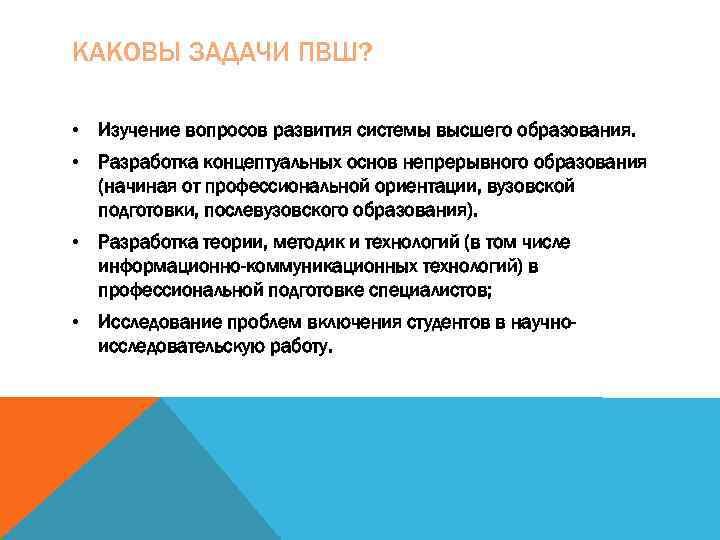 КАКОВЫ ЗАДАЧИ ПВШ?

• Изучение вопросов развития системы высшего образования.

• Разработка концептуальных основ непрерывного образования (начиная от профессиональной ориентации, вузовской подготовки, послевузовского образования).

• Разработка теории, методик и технологий (в том числе информационно-коммуникационных технологий) в профессиональной подготовке специалистов;

• Исследование проблем включения студентов в научно-исследовательскую работу.